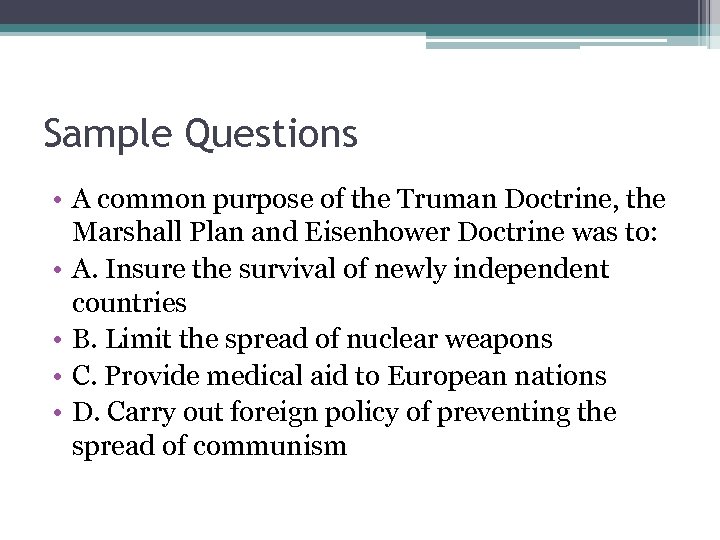 Sample Questions

• A common purpose of the Truman Doctrine, the Marshall Plan and Eisenhower Doctrine was to:
• A. Insure the survival of newly independent countries
• B. Limit the spread of nuclear weapons
• C. Provide medical aid to European nations
• D. Carry out foreign policy of preventing the spread of communism